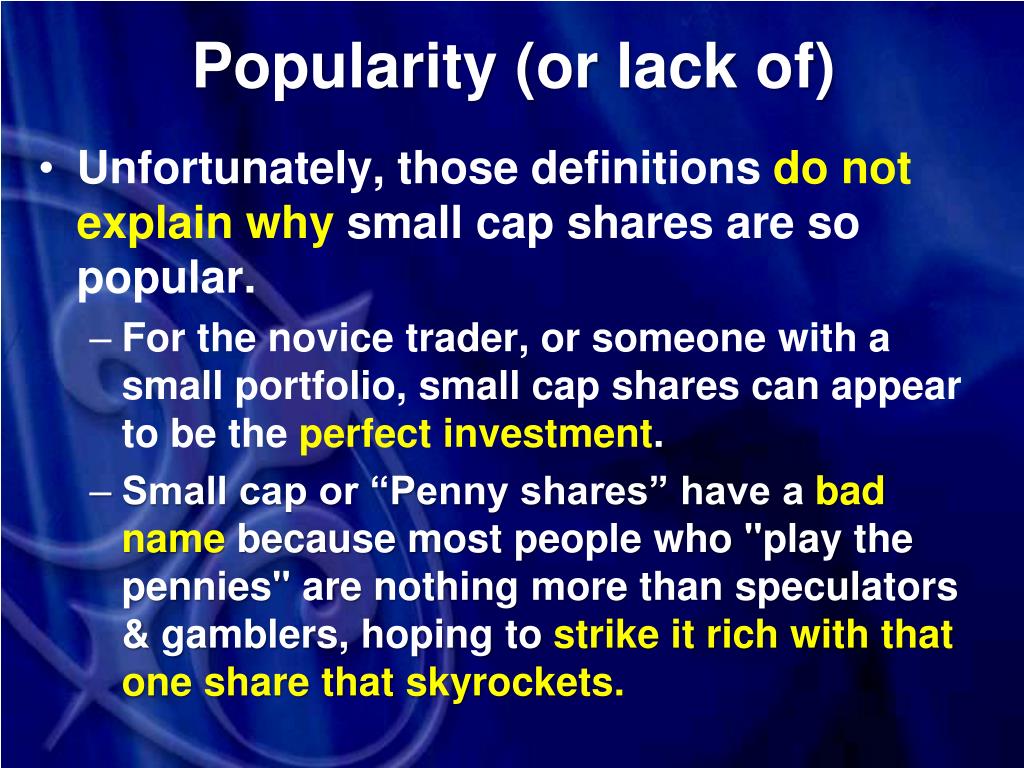 Popularity (or lack of)

• Unfortunately, those definitions do not explain why small cap shares are so popular.

– For the novice trader, or someone with a small portfolio, small cap shares can appear to be the perfect investment.

– Small cap or “Penny shares” have a bad name because most people who "play the pennies" are nothing more than speculators & gamblers, hoping to strike it rich with that one share that skyrockets.